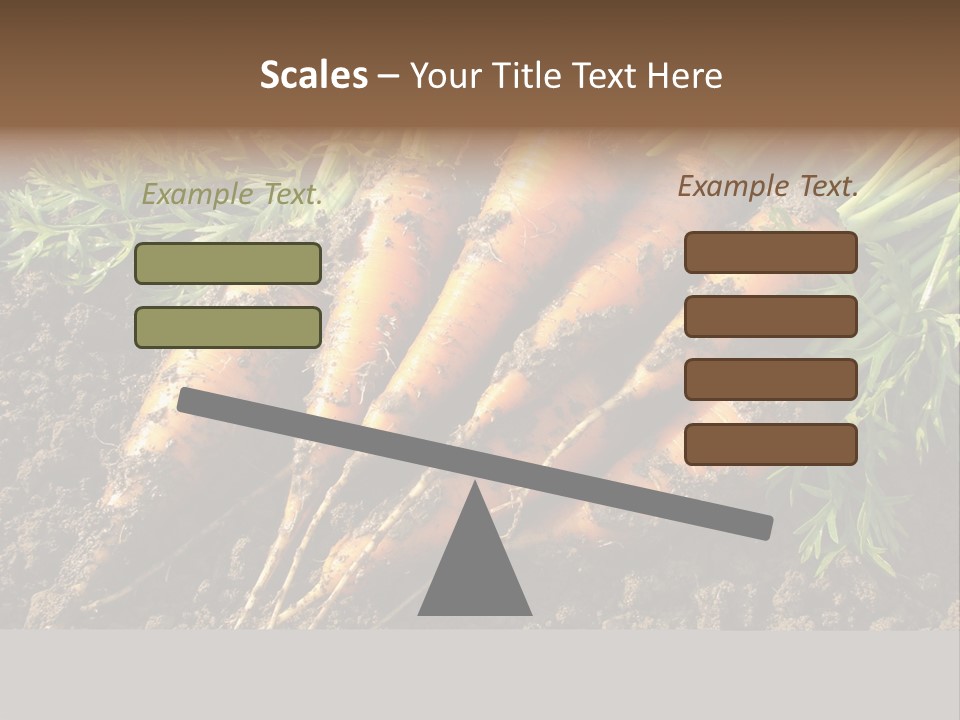 Scales – Your Title Text Here

Example Text.

Example Text.